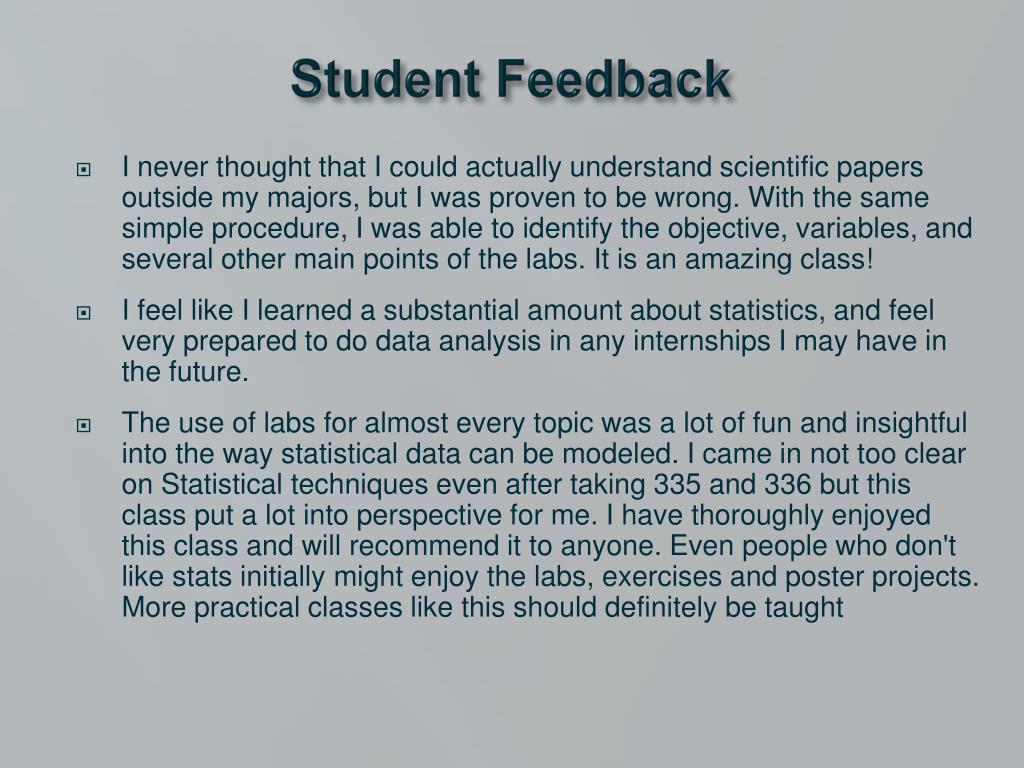 Student Feedback

I never thought that I could actually understand scientific papers outside my majors, but I was proven to be wrong. With the same simple procedure, I was able to identify the objective, variables, and several other main points of the labs. It is an amazing class!

I feel like I learned a substantial amount about statistics, and feel very prepared to do data analysis in any internships I may have in the future.

The use of labs for almost every topic was a lot of fun and insightful into the way statistical data can be modeled. I came in not too clear on Statistical techniques even after taking 335 and 336 but this class put a lot into perspective for me. I have thoroughly enjoyed this class and will recommend it to anyone. Even people who don't like stats initially might enjoy the labs, exercises and poster projects. More practical classes like this should definitely be taught